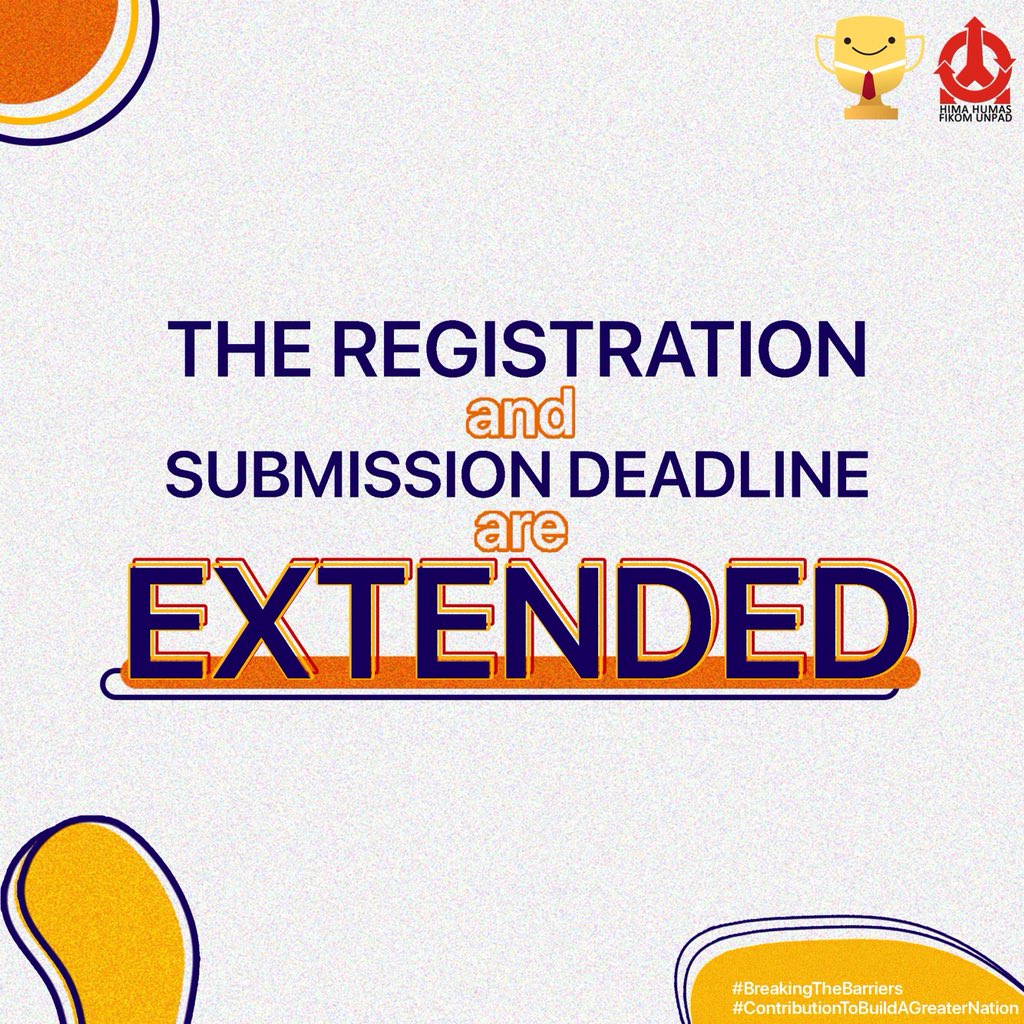 HIMA HUMAS FIKOM UNPAD

THE REGISTRATION and SUBMISSION DEADLINE are EXTENDED

#BreakingTheBarriers
#ContributionToBuildAGreaterNation